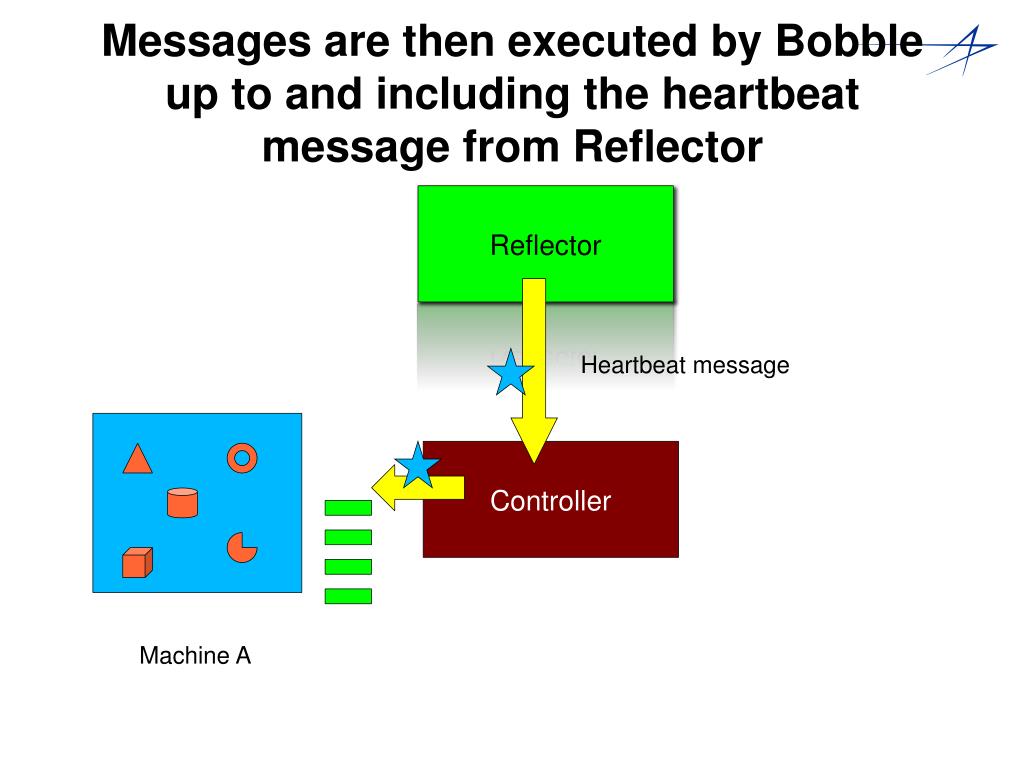 Messages are then executed by Bobble up to and including the heartbeat message from Reflector

Reflector

Heartbeat message

Controller

Machine A